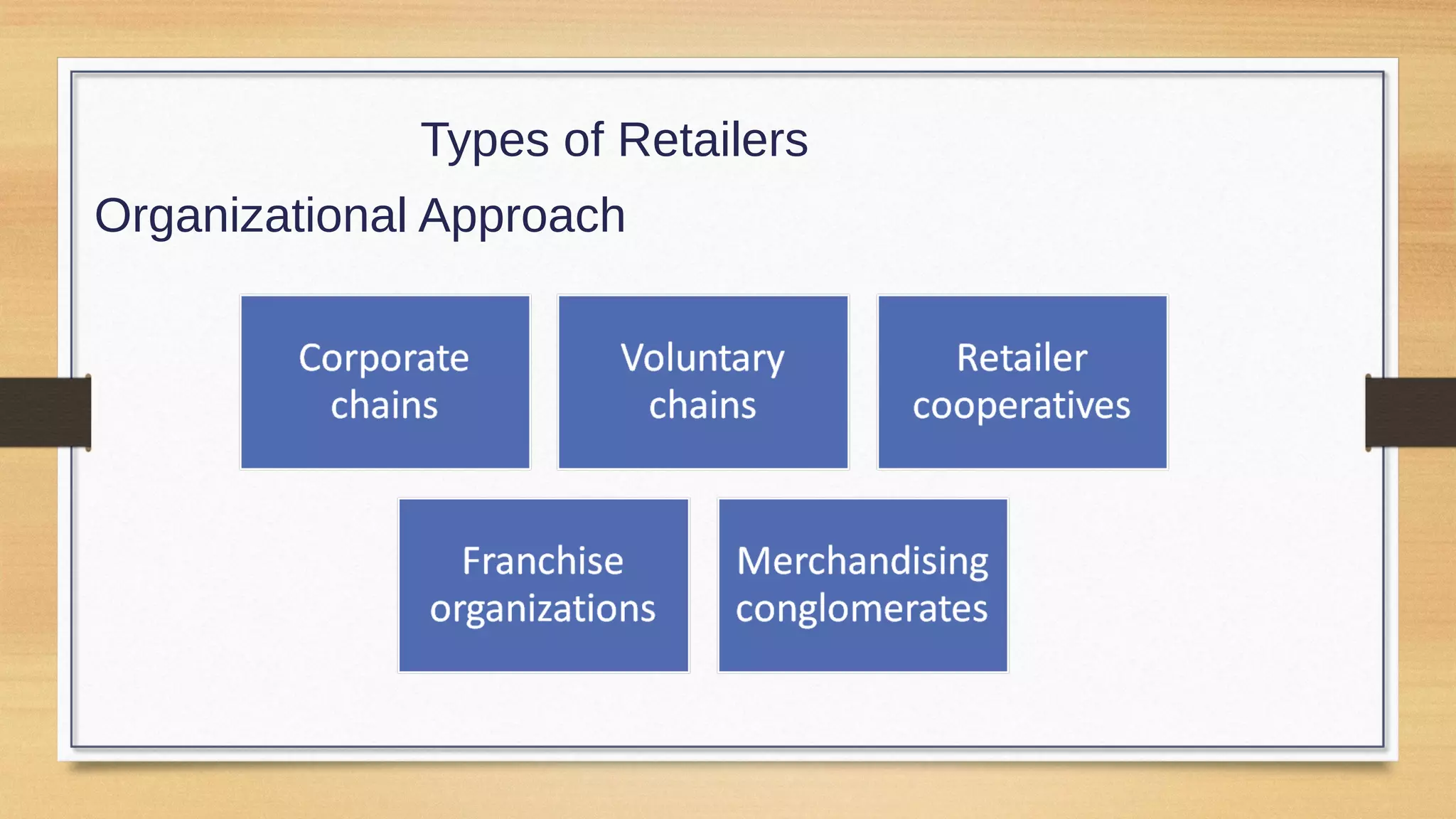 Types of Retailers

Organizational Approach

Corporate chains

Voluntary chains

Retailer cooperatives

Franchise organizations

Merchandising conglomerates